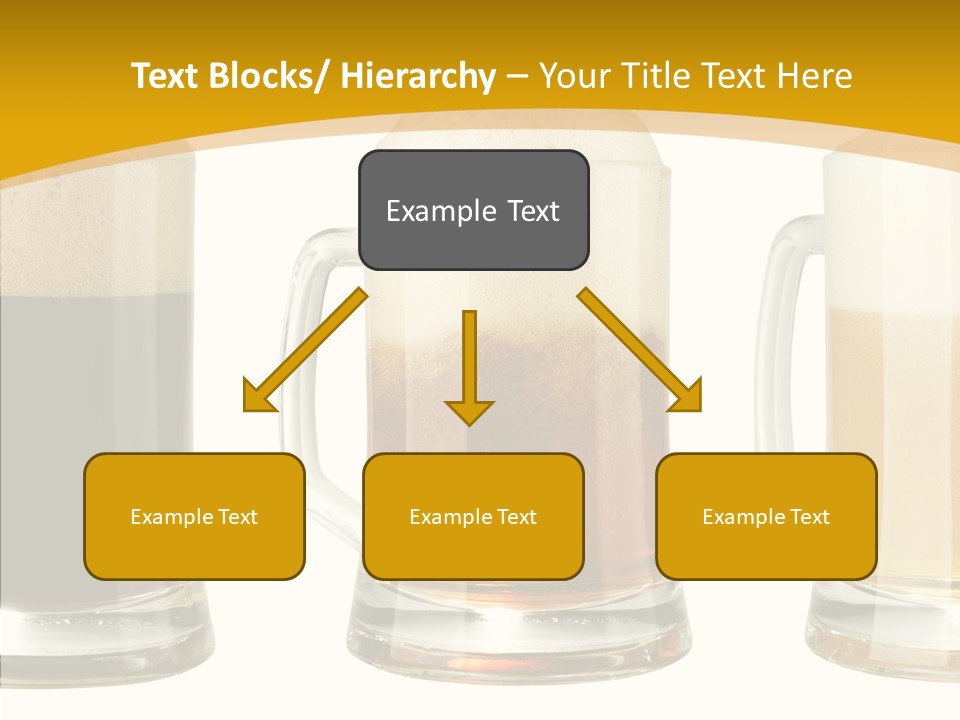 Text Blocks/ Hierarchy – Your Title Text Here

Example Text

Example Text

Example Text

Example Text